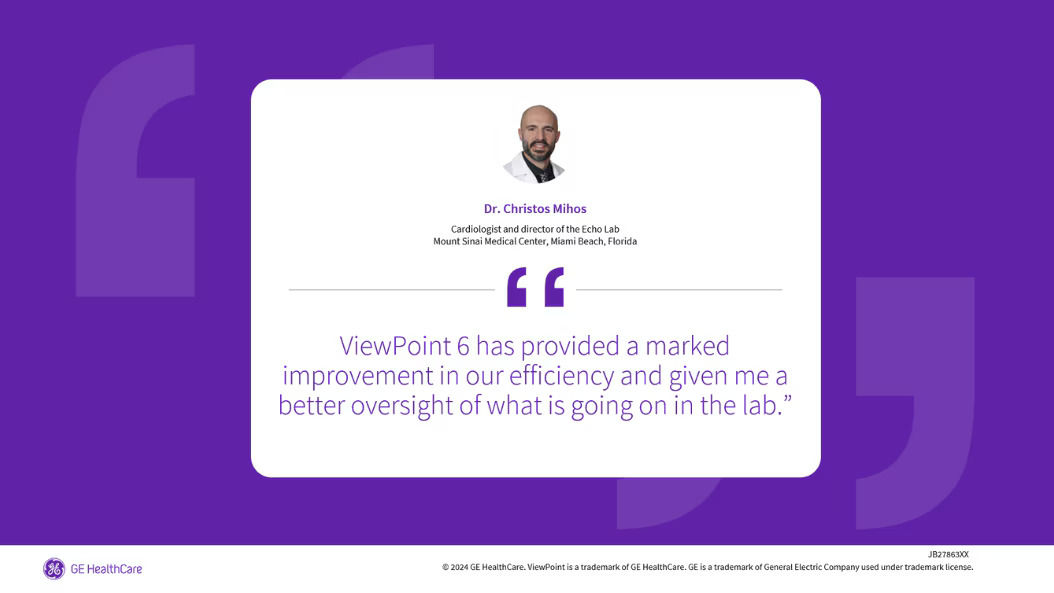 Dr. Christos Mihos

Cardiologist and director of the Echo Lab
Mount Sinai Medical Center, Miami Beach, Florida

“

ViewPoint 6 has provided a marked improvement in our efficiency and given me a better oversight of what is going on in the lab.”

GE HealthCare

JB27863XX

© 2024 GE HealthCare. ViewPoint is a trademark of GE HealthCare. GE is a trademark of General Electric Company used under trademark license.